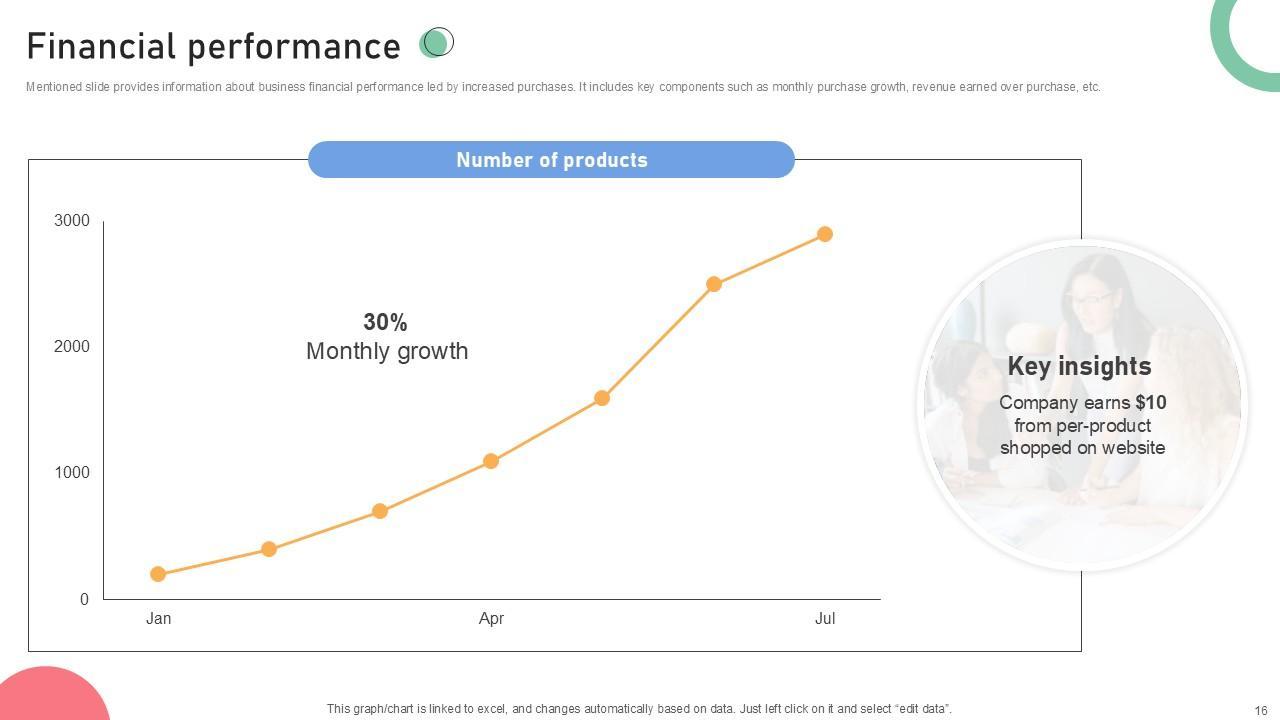 Financial performance

Mentioned slide provides information about business financial performance led by increased purchases. It includes key components such as monthly purchase growth, revenue earned over purchase, etc.

Number of products

3000
2000
1000
0

Jan
Apr
Jul

30%
Monthly growth

Key insights
Company earns $10 from per-product shopped on website

This graph/chart is linked to excel, and changes automatically based on data. Just left click on it and select "edit data".

16